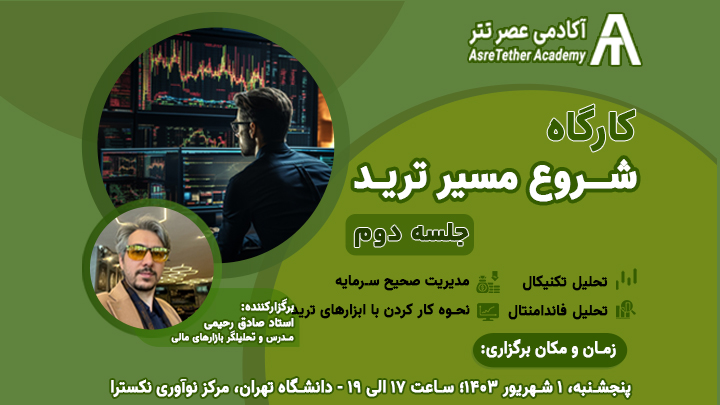 آکادمی عصر تتر
AsreTether Academy

کارگاه
شروع مسیر ترید

جلسه دوم

تحلیل تکنیکال
مدیریت صحیح سرمایه
تحلیل فاندامنتال
نحوه کار کردن با ابزارهای ترید

برگزارکننده:
استاد صادق رحیمی
مدرس و تحلیلگر بازارهای مالی

زمان و مکان برگزاری:
پنجشنبه، ۱ شهریور ۱۴۰۳؛ ساعت ۱۷ الی ۱۹ - دانشگاه تهران، مرکز نوآوری نکسترا